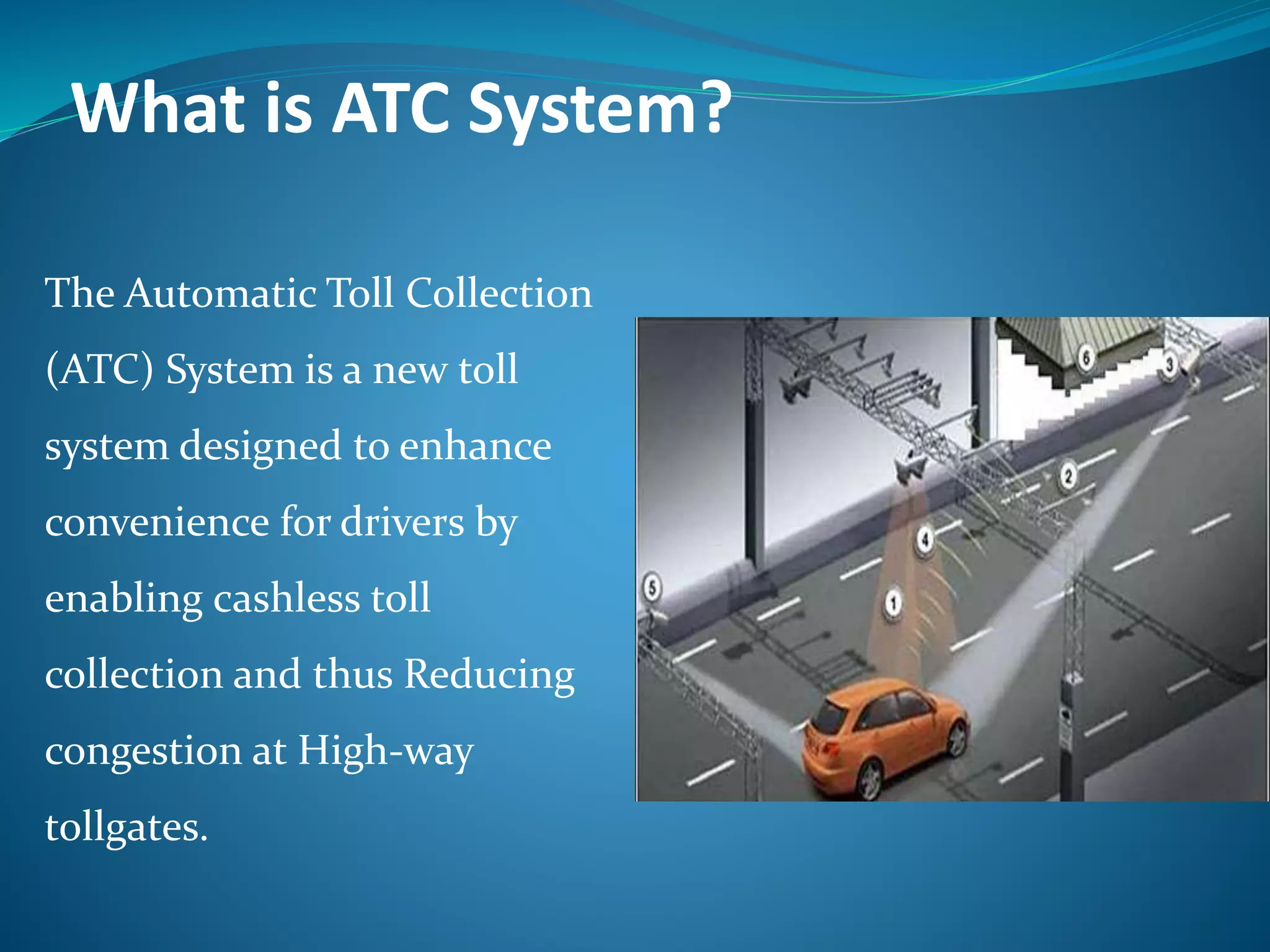 What is ATC System?

The Automatic Toll Collection (ATC) System is a new toll system designed to enhance convenience for drivers by enabling cashless toll collection and thus Reducing congestion at High-way tollgates.

6
3
2
4
5
1